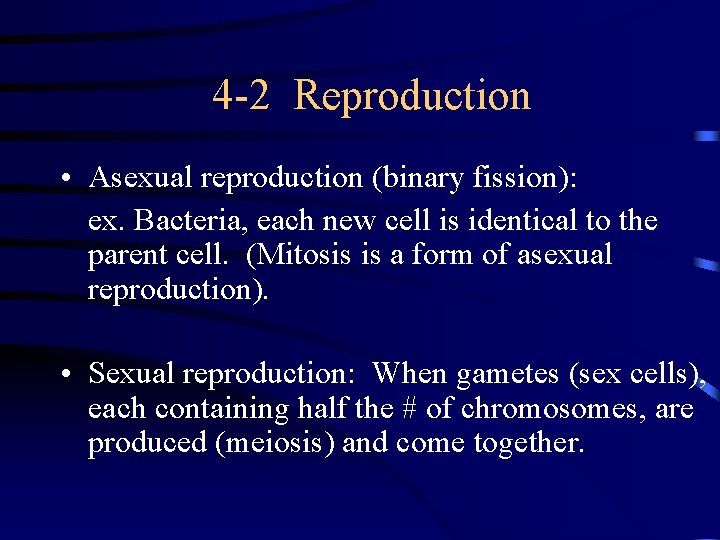 4-2 Reproduction

• Asexual reproduction (binary fission):

ex. Bacteria, each new cell is identical to the parent cell. (Mitosis is a form of asexual reproduction).

• Sexual reproduction: When gametes (sex cells), each containing half the # of chromosomes, are produced (meiosis) and come together.